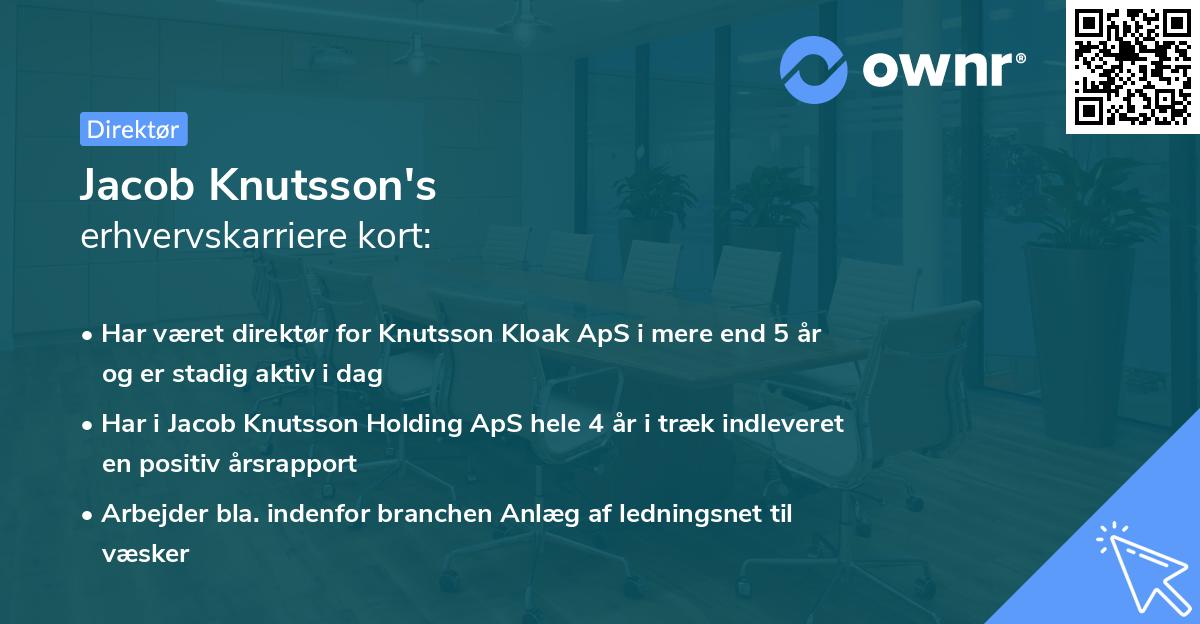 ownr®

Direktør

Jacob Knutsson's
erhvervskarriere kort:

• Har været direktør for Knutsson Kloak ApS i mere end 5 år og er stadig aktiv i dag

• Har i Jacob Knutsson Holding ApS hele 4 år i træk indleveret en positiv årsrapport

• Arbejder bla. indenfor branchen Anlæg af ledningsnet til væsker